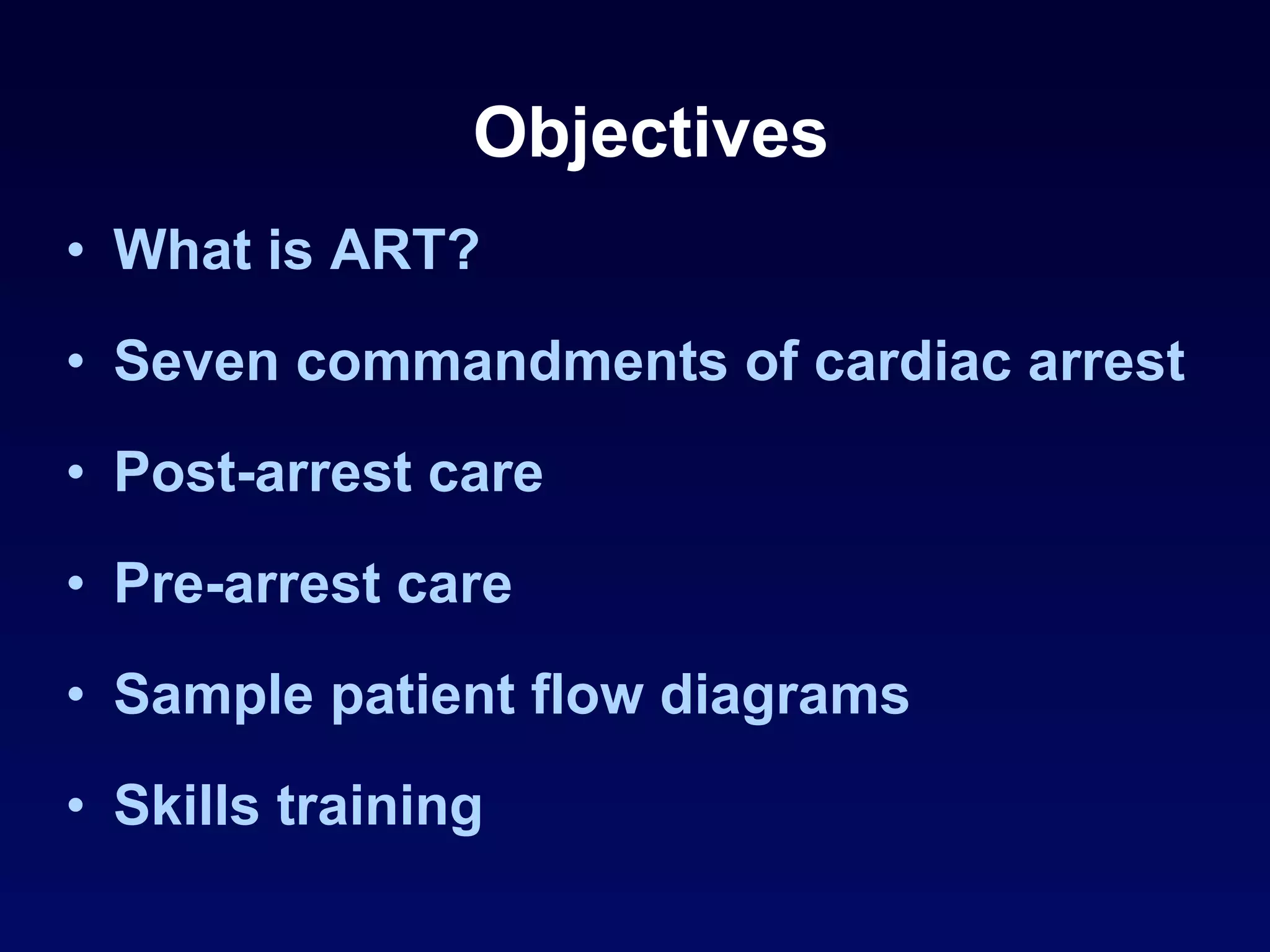 Objectives

• What is ART?
• Seven commandments of cardiac arrest
• Post-arrest care
• Pre-arrest care
• Sample patient flow diagrams
• Skills training